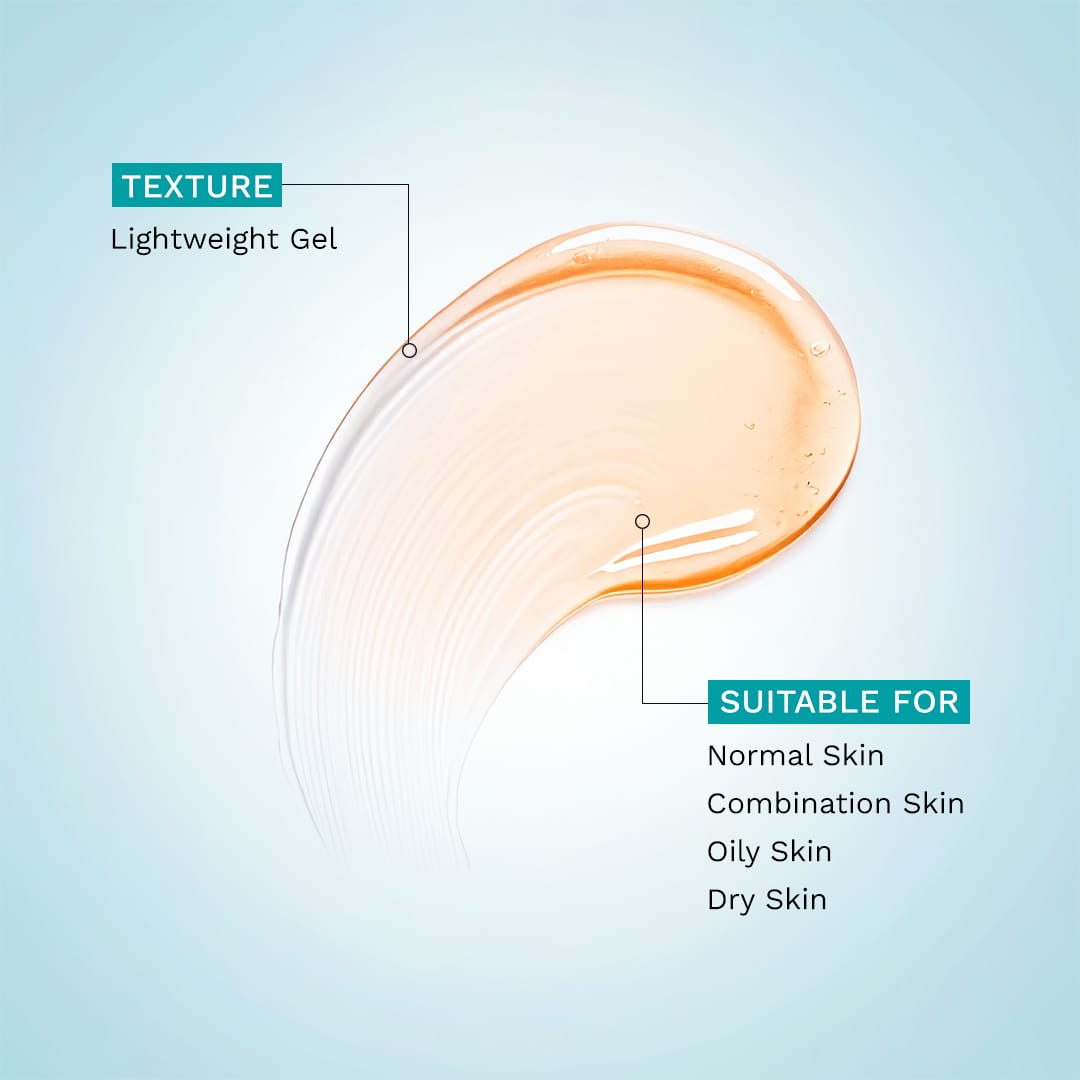 TEXTURE
Lightweight Gel

SUITABLE FOR
Normal Skin
Combination Skin
Oily Skin
Dry Skin